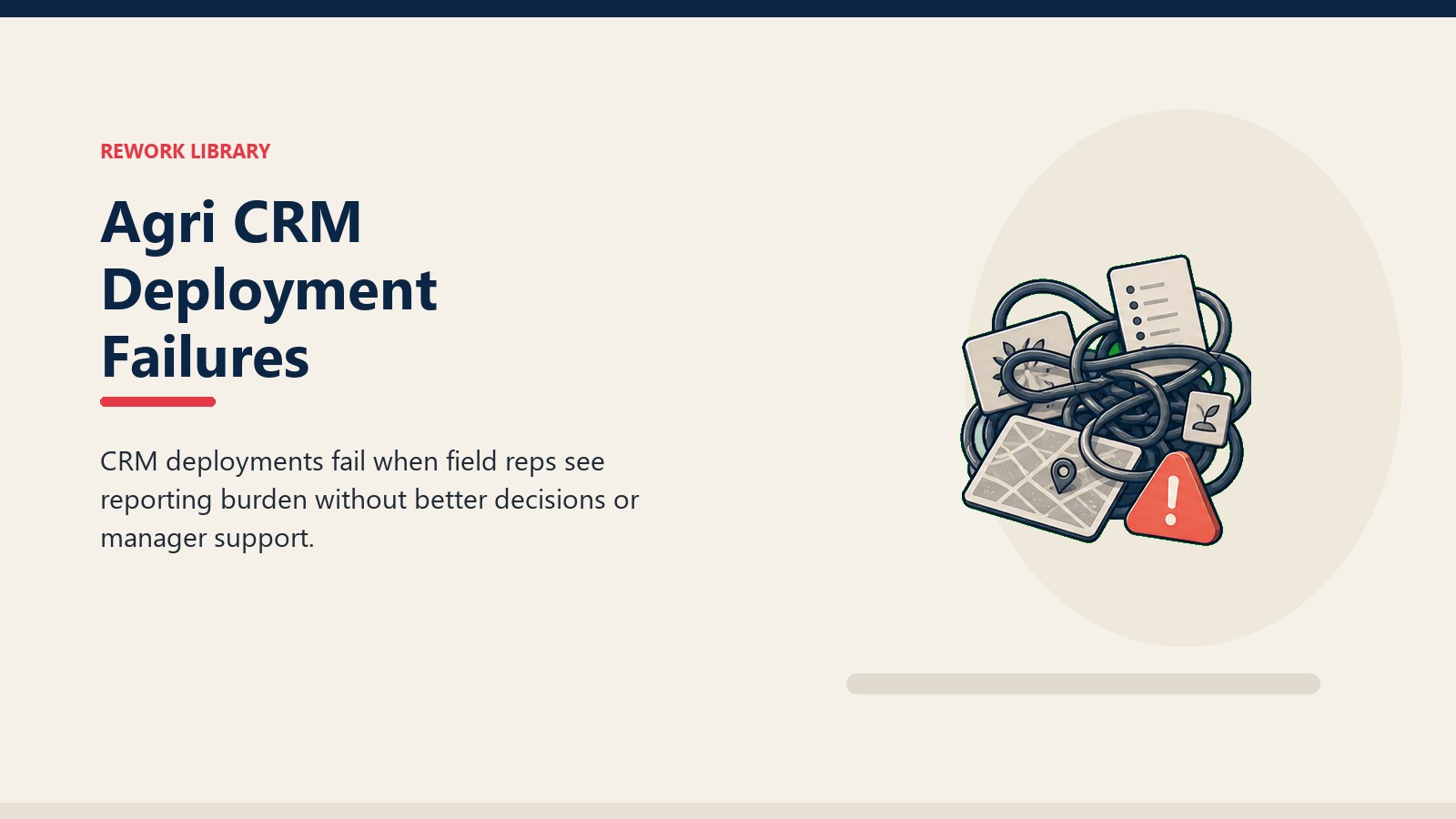 REWORK LIBRARY

Agri CRM Deployment Failures

CRM deployments fail when field reps see reporting burden without better decisions or manager support.